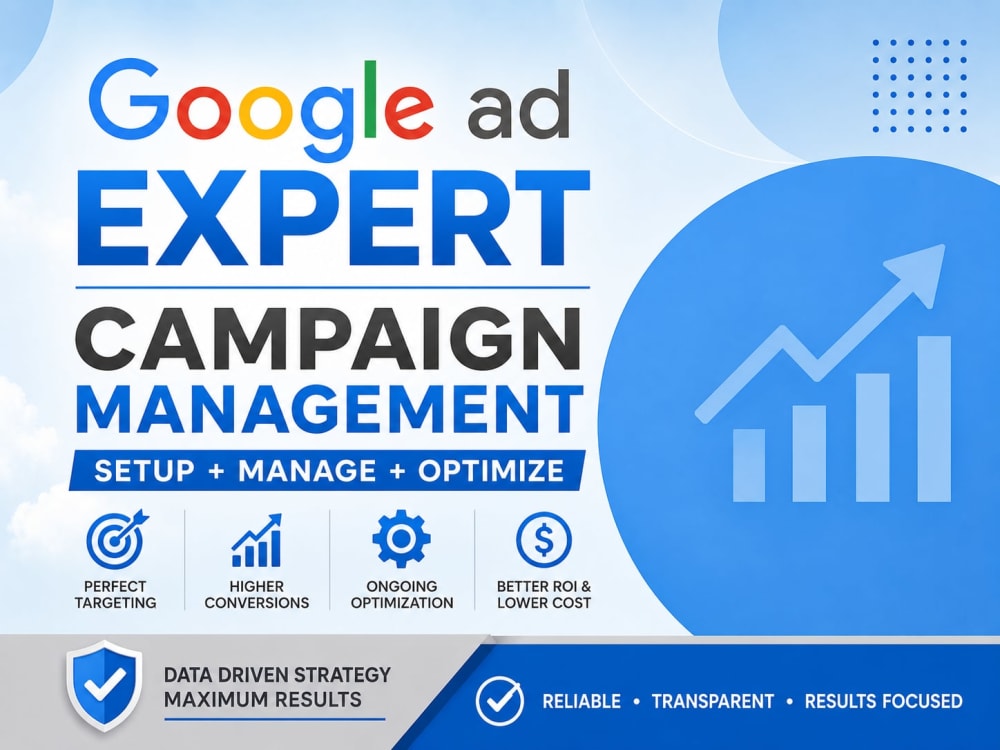 Google ad
EXPERT
CAMPAIGN
MANAGEMENT
SETUP + MANAGE + OPTIMIZE

PERFECT TARGETING

HIGHER CONVERSIONS

ONGOING OPTIMIZATION

BETTER ROI & LOWER COST

DATA DRIVEN STRATEGY
MAXIMUM RESULTS

RELIABLE • TRANSPARENT • RESULTS FOCUSED